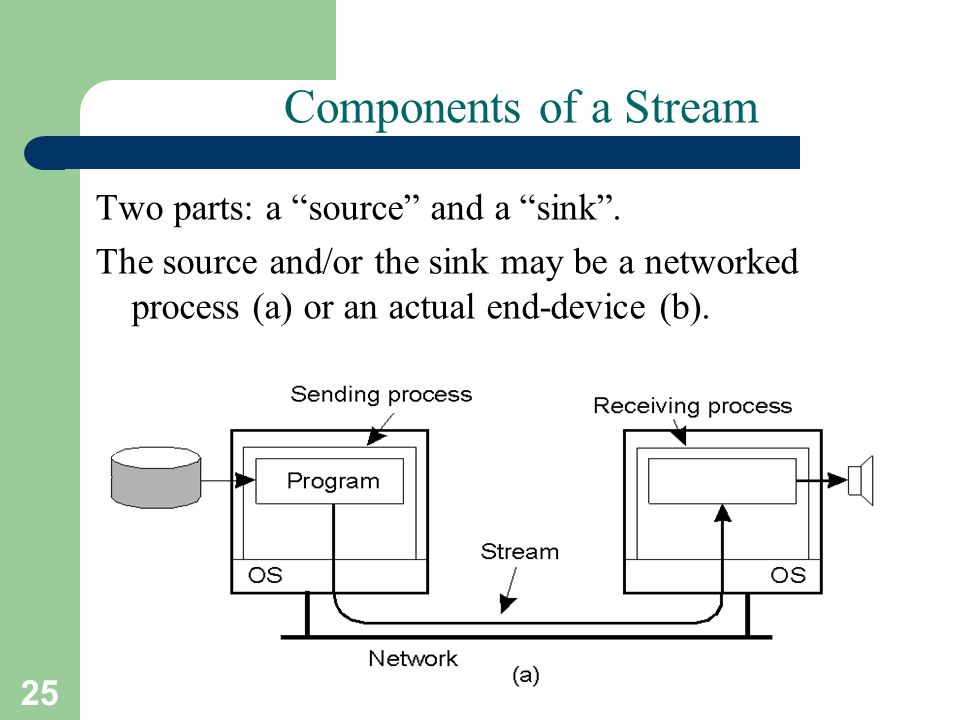 Components of a Stream

Two parts: a “source” and a “sink”.

The source and/or the sink may be a networked process (a) or an actual end-device (b).

Sending process

Receiving process

Program

Stream

OS

OS

Network

(a)

25